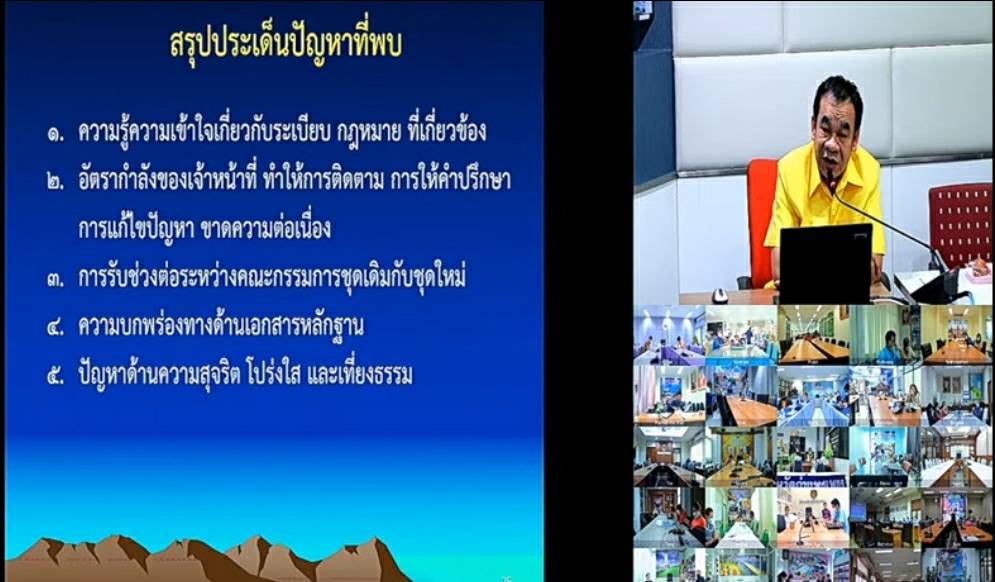 สรุปประเด็นปัญหาที่พบ

๑. ความรู้ความเข้าใจเกี่ยวกับระเบียบ กฎหมาย ที่เกี่ยวข้อง

๒. อัตรากำลังของเจ้าหน้าที่ ทำให้การติดตาม การให้คำปรึกษา การแก้ไขปัญหา ขาดความต่อเนื่อง

๓. การรับช่วงต่อระหว่างคณะกรรมการชุดเดิมกับชุดใหม่

๔. ความบกพร่องทางด้านเอกสารหลักฐาน

๕. ปัญหาด้านความสุจริต โปร่งใส และเที่ยงธรรม